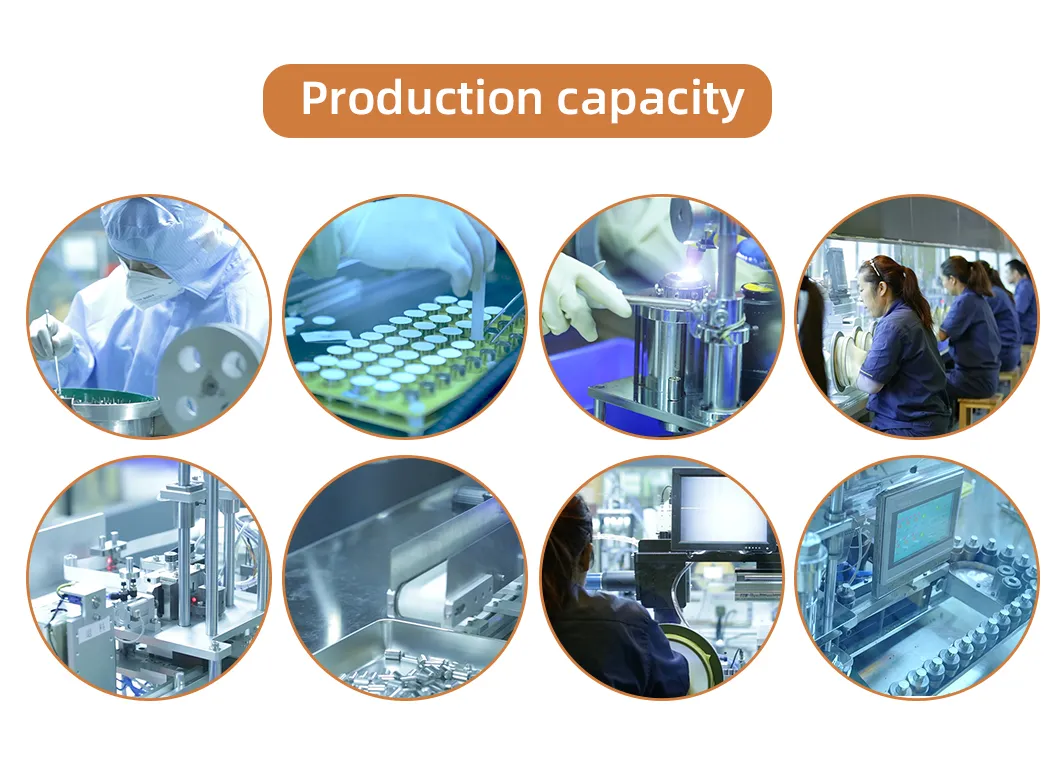 Production capacity